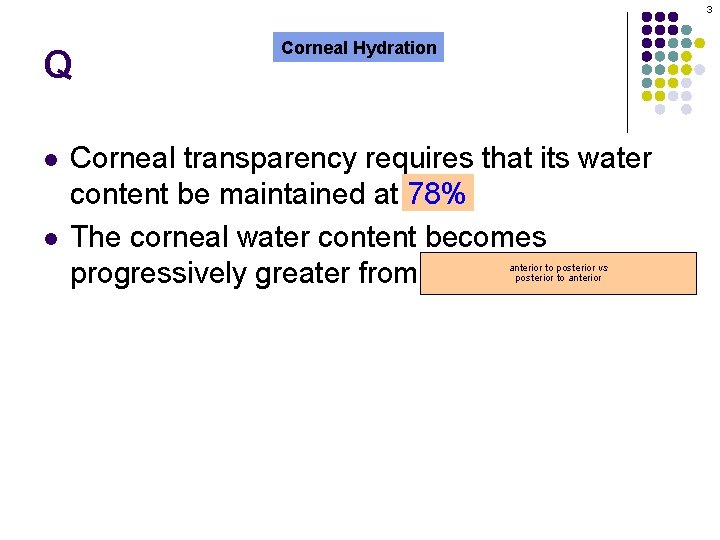 3

Q

Corneal Hydration

- Corneal transparency requires that its water content be maintained at 78%
- The corneal water content becomes progressively greater from

anterior to posterior vs posterior to anterior